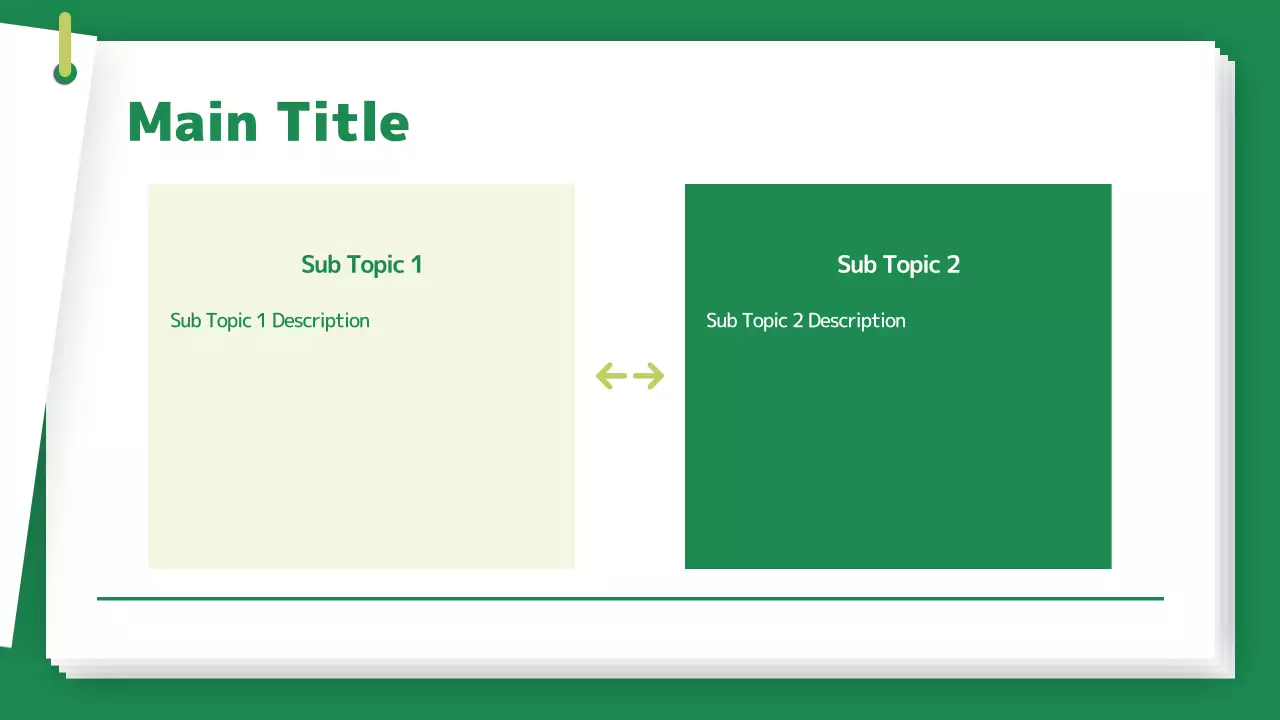 Main Title

Sub Topic 1

Sub Topic 1 Description

Sub Topic 2

Sub Topic 2 Description